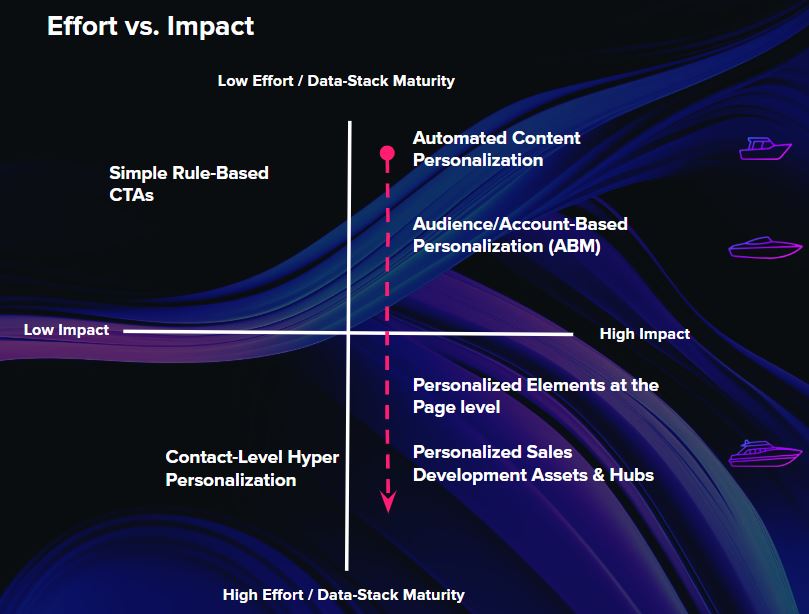 Effort vs. Impact

Low Effort / Data-Stack Maturity

Simple Rule-Based CTAs

Automated Content Personalization

Audience/Account-Based Personalization (ABM)

Low Impact

High Impact

Personalized Elements at the Page level

Contact-Level Hyper Personalization

Personalized Sales Development Assets & Hubs

High Effort / Data-Stack Maturity